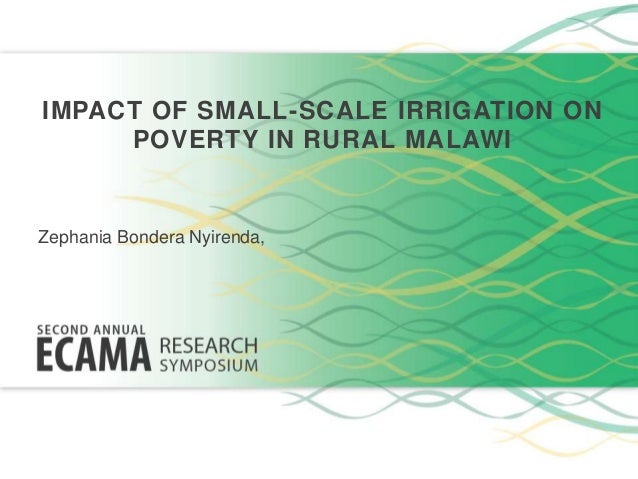 IMPACT OF SMALL-SCALE IRRIGATION ON POVERTY IN RURAL MALAWI

Zephania Bondera Nyirenda,

SECOND ANNUAL
ECAMA RESEARCH SYMPOSIUM